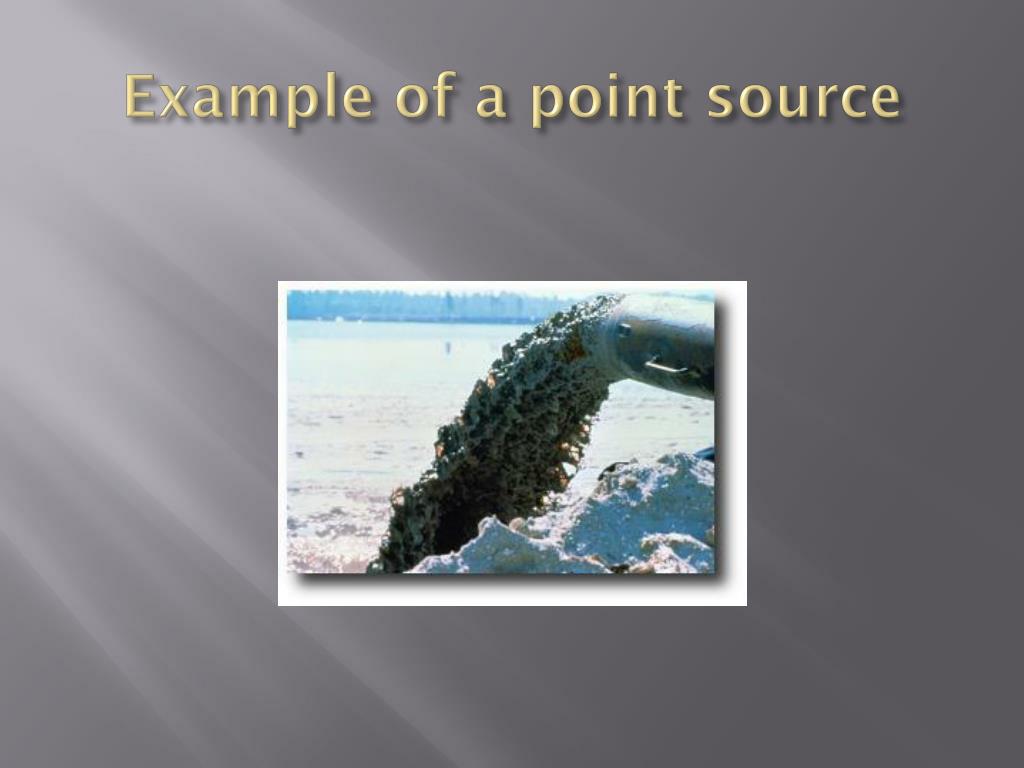 Example of a point source